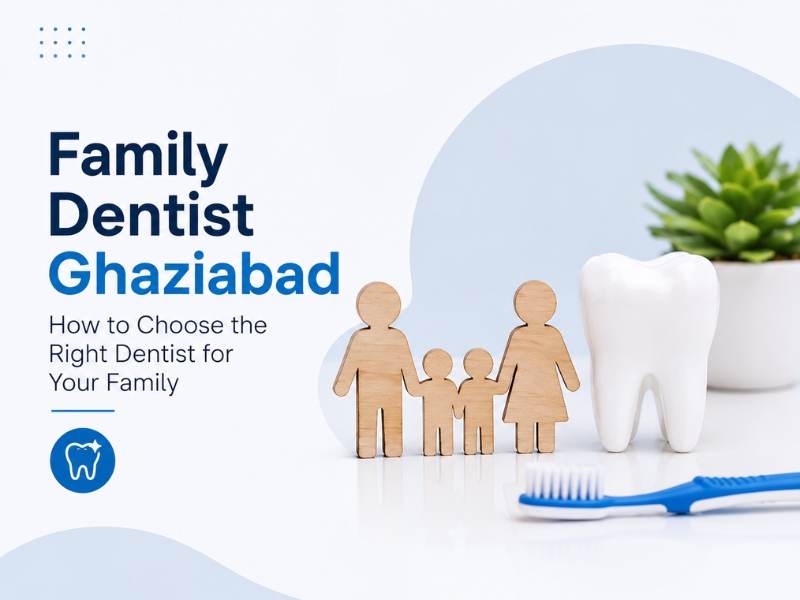 Family Dentist Ghaziabad

How to Choose the Right Dentist for Your Family